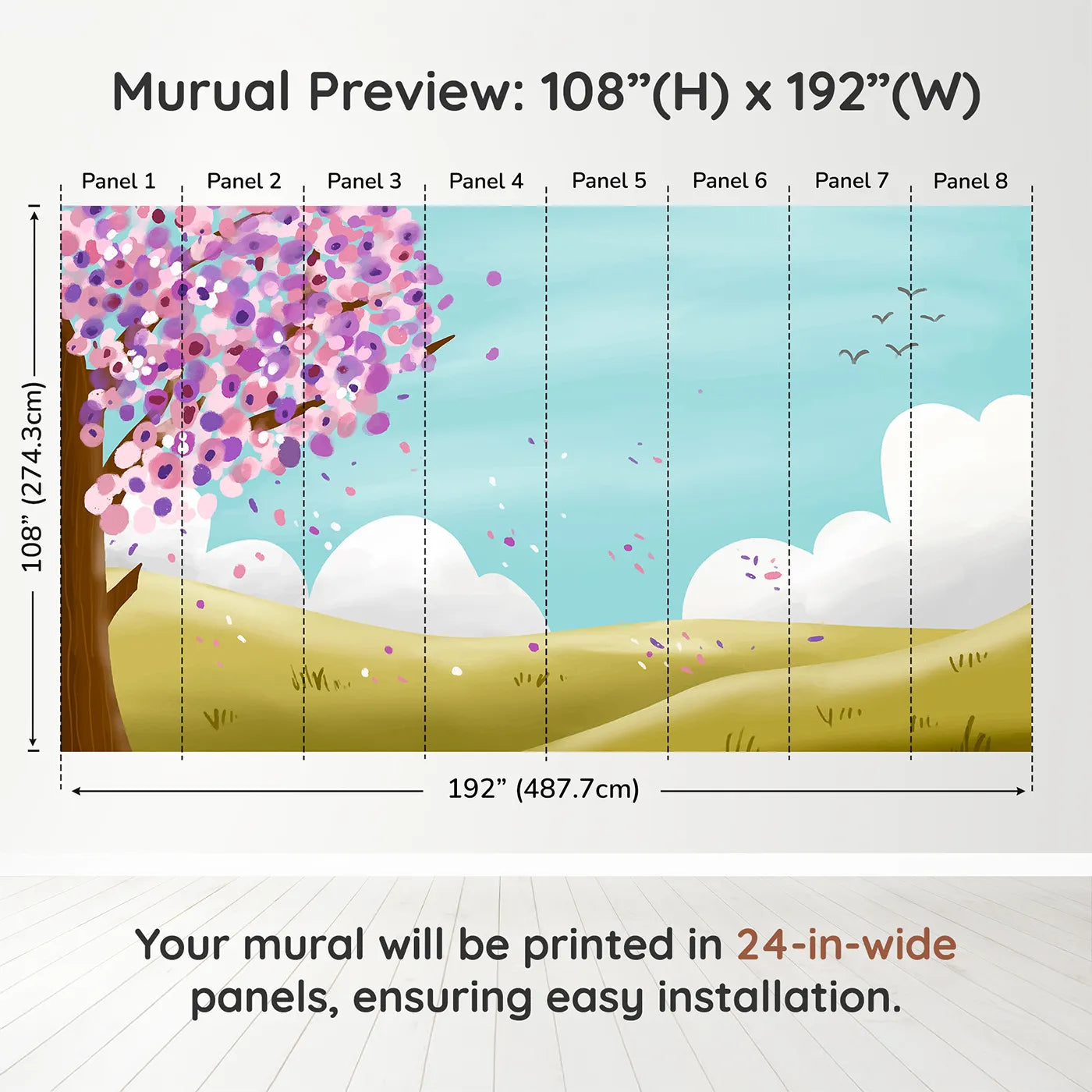 Murual Preview: 108”(H) x 192”(W)

Panel 1 Panel 2 Panel 3 Panel 4 Panel 5 Panel 6 Panel 7 Panel 8

108” (274.3cm)

192” (487.7cm)

Your mural will be printed in 24-in-wide panels, ensuring easy installation.